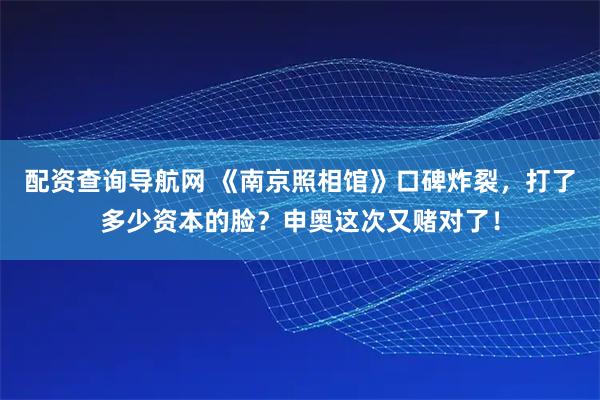 配资查询导航网 《南京照相馆》口碑炸裂，打了多少资本的脸？申奥这次又赌对了！